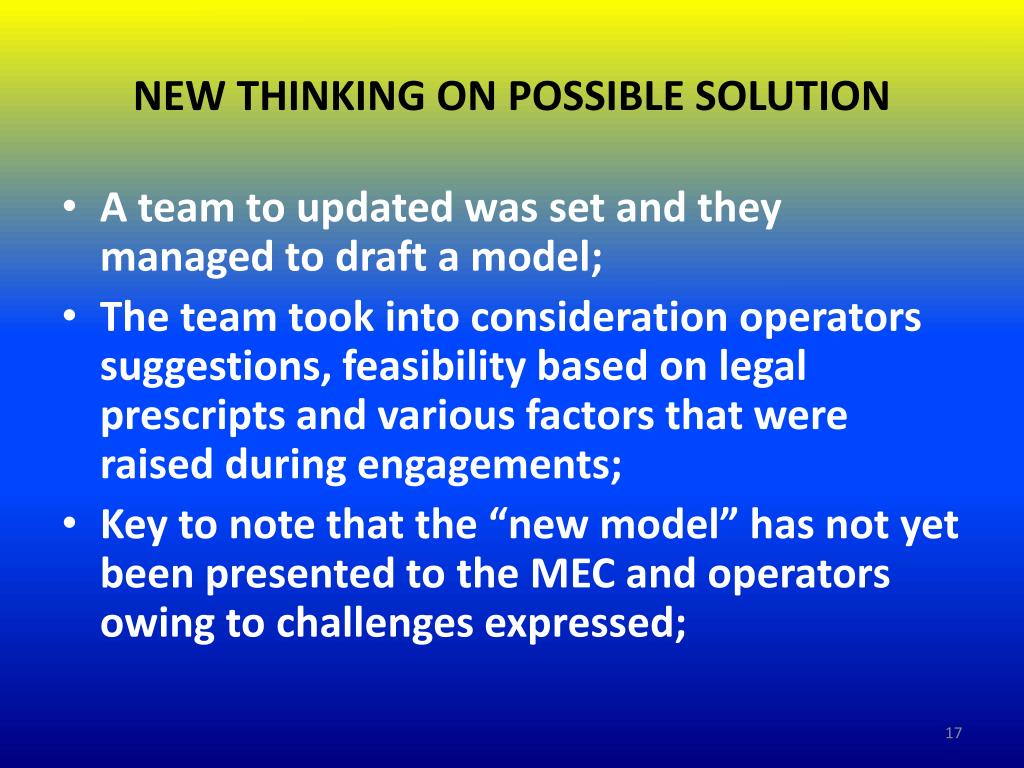 NEW THINKING ON POSSIBLE SOLUTION

• A team to updated was set and they managed to draft a model;
• The team took into consideration operators suggestions, feasibility based on legal prescripts and various factors that were raised during engagements;
• Key to note that the “new model” has not yet been presented to the MEC and operators owing to challenges expressed;

17